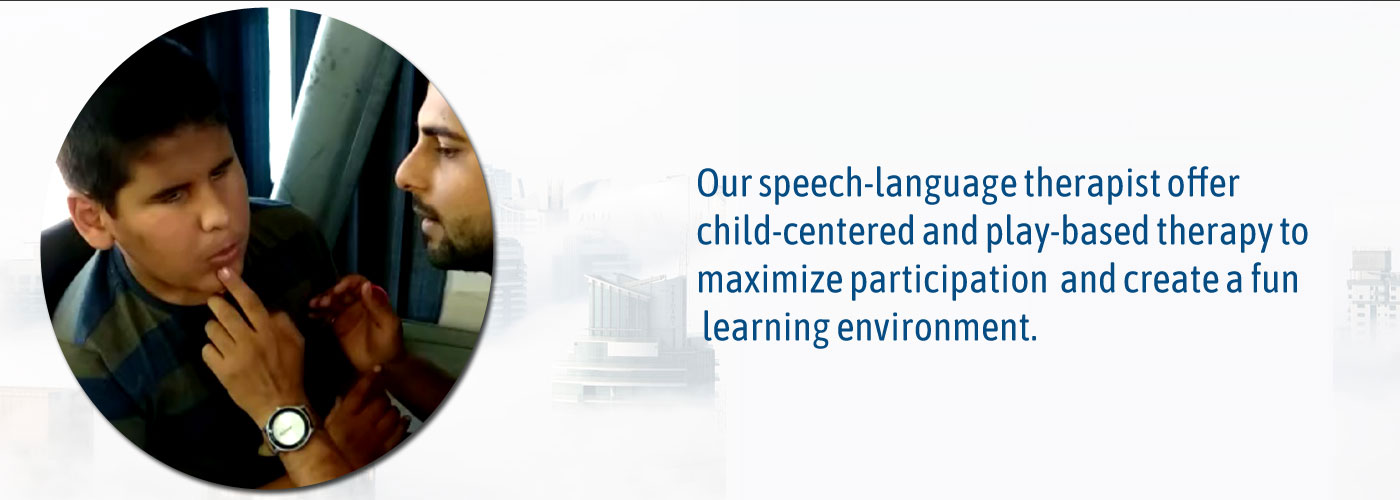 Our speech-language therapist offer child-centered and play-based therapy to maximize participation and create a fun learning environment.